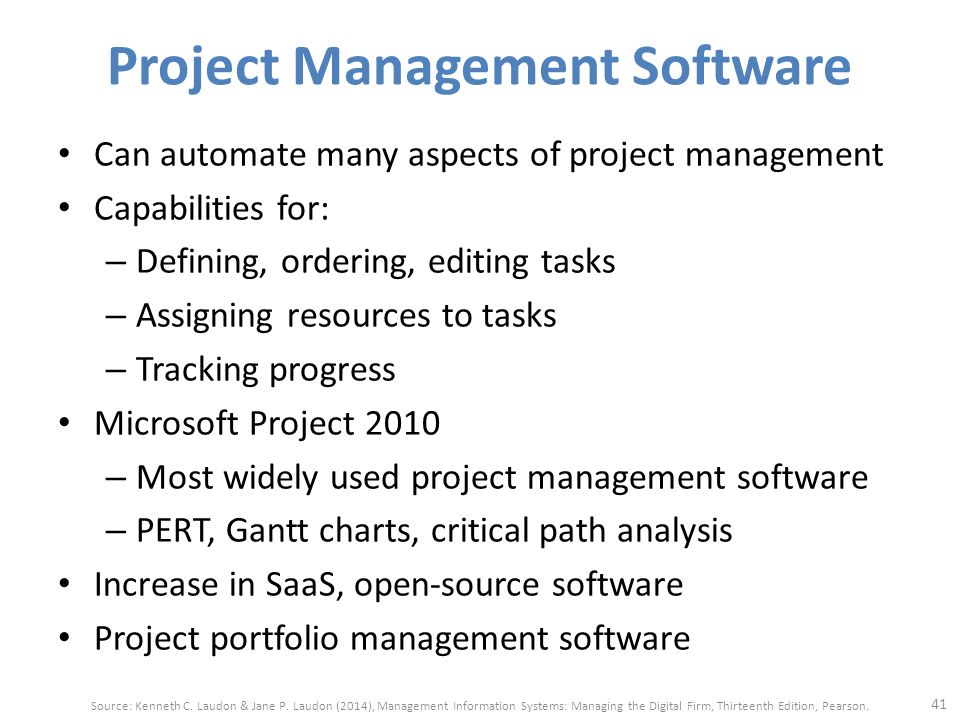 Project Management Software

• Can automate many aspects of project management
• Capabilities for:
– Defining, ordering, editing tasks
– Assigning resources to tasks
– Tracking progress
• Microsoft Project 2010
– Most widely used project management software
– PERT, Gantt charts, critical path analysis
• Increase in SaaS, open-source software
• Project portfolio management software

Source: Kenneth C. Laudon & Jane P. Laudon (2014), Management Information Systems: Managing the Digital Firm, Thirteenth Edition, Pearson.

41